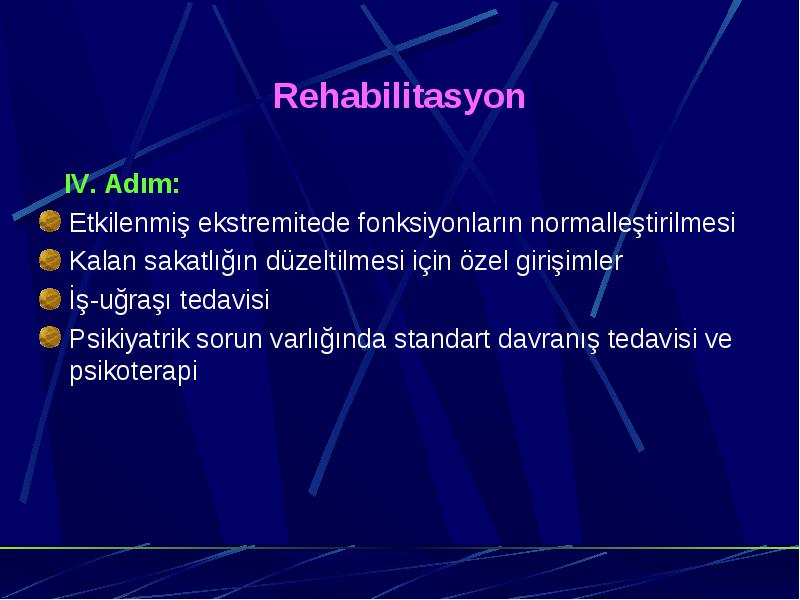 Rehabilitasyon

IV. Adım:

Etkilenmiş ekstremitede fonksiyonların normalleştirilmesi

Kalan sakatlığın düzeltilmesi için özel girişimler

İş-uğraşı tedavisi

Psikiyatrik sorun varlığında standart davranış tedavisi ve psikoterapi